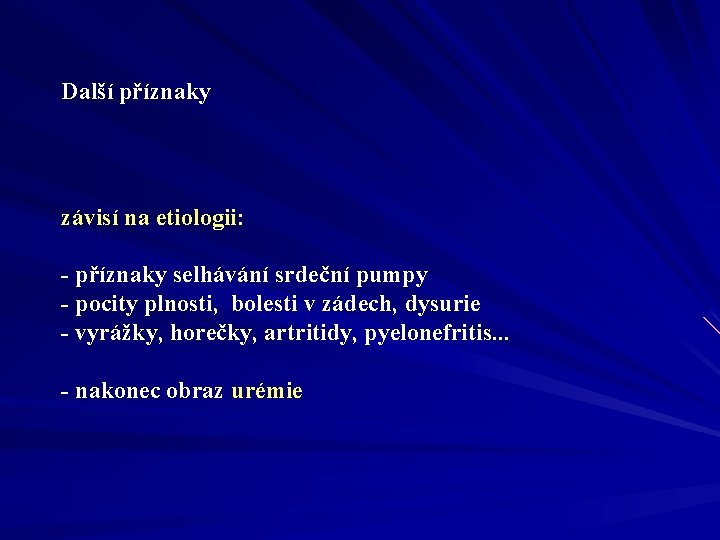 Další příznaky

závisí na etiologii:

- příznaky selhávání srdeční pumpy
- pocity plnosti,  bolesti v zádech, dysurie
- vyrážky, horečky, artritidy, pyelonefritis...

- nakonec obraz urémie